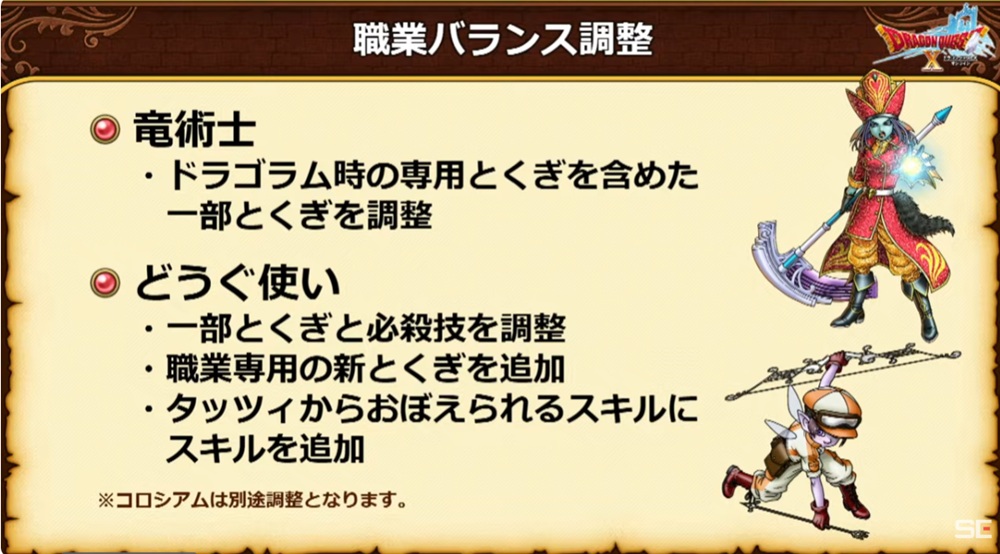 職業バランス調整

DRAGON QUEST X

竜術士
・ドラゴラム時の専用とくぎを含めた一部とくぎを調整

どうぐ使い
・一部とくぎと必殺技を調整
・職業専用の新とくぎを追加
・タッツィからおぼえられるスキルにスキルを追加

※コロシアムは別途調整となります。

SE